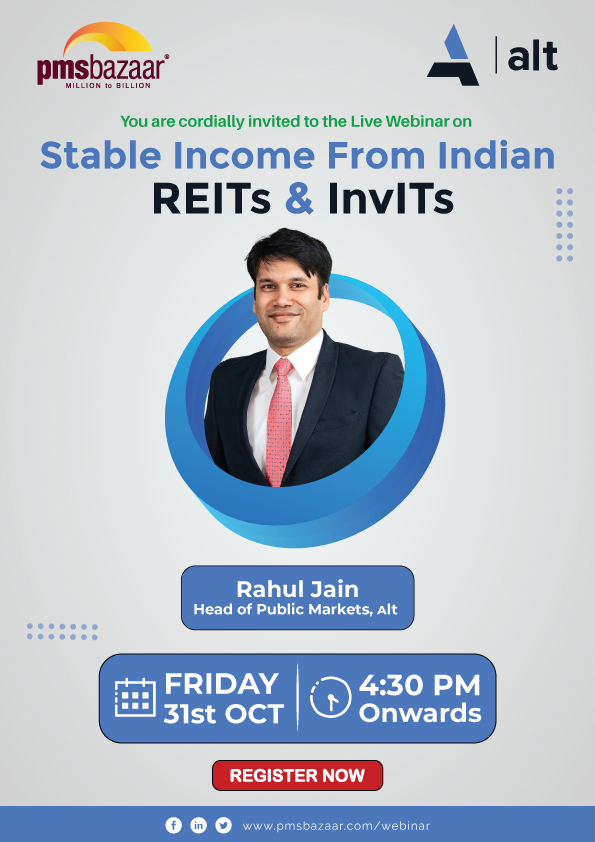 pmsbazaar®
MILLION to BILLION

alt

You are cordially invited to the Live Webinar on

Stable Income From Indian REITs & InvITs

Rahul Jain
Head of Public Markets, Alt

FRIDAY 31st OCT

4:30 PM Onwards

REGISTER NOW

www.pmsbazaar.com/webinar